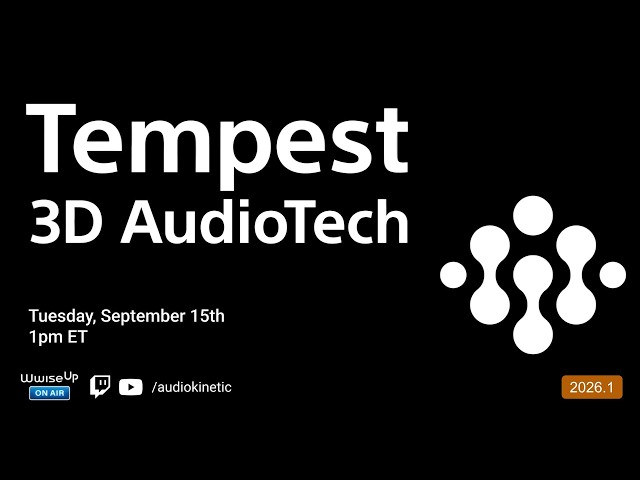 Tempest
3D AudioTech

Tuesday, September 15th
1pm ET

WwiseUp
ON AIR

/audiokinetic

2026.1